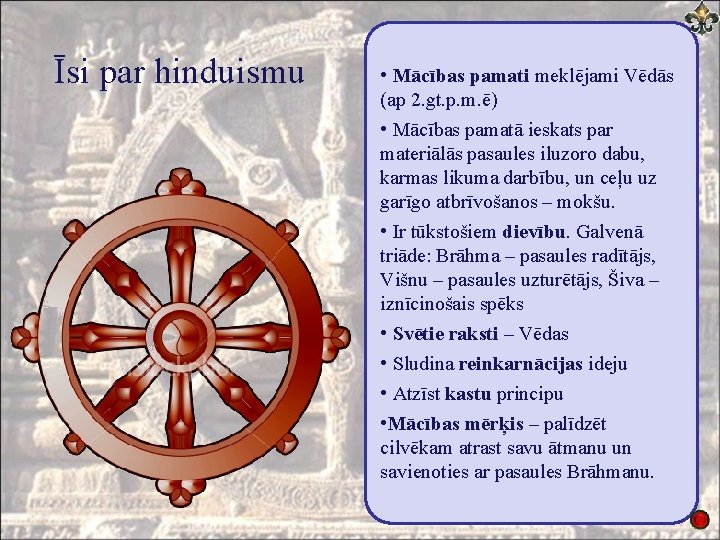 Īsi par hinduismu

• Mācības pamati meklējami Vēdās (ap 2.gt.p.m.ē)

• Mācības pamatā ieskats par materiālās pasaules iluzoro dabu, karmas likuma darbību, un ceļu uz garīgo atbrīvošanos – mokšu.

• Ir tūkstošiem dievību. Galvenā triāde: Brāhma – pasaules radītājs, Višnu – pasaules uzturētājs, Šiva – iznīcinošais spēks

• Svētie raksti – Vēdas

• Sludina reinkarnācijas ideju

• Atzīst kastu principu

•Mācības mērķis – palīdzēt cilvēkam atrast savu ātmanu un savienoties ar pasaules Brāhmanu.